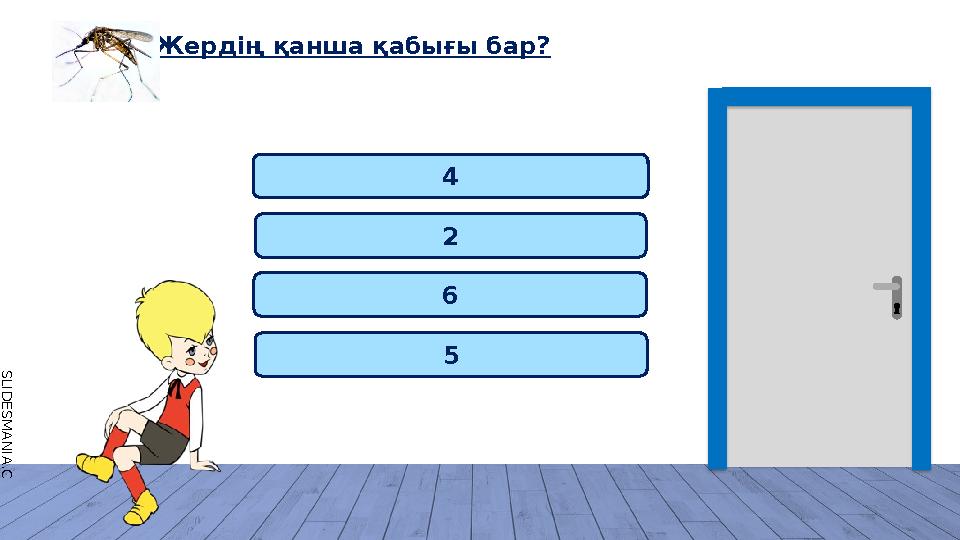 Жердің қанша қабығы бар?

4

2

6

5

SLIDESMANIA.C